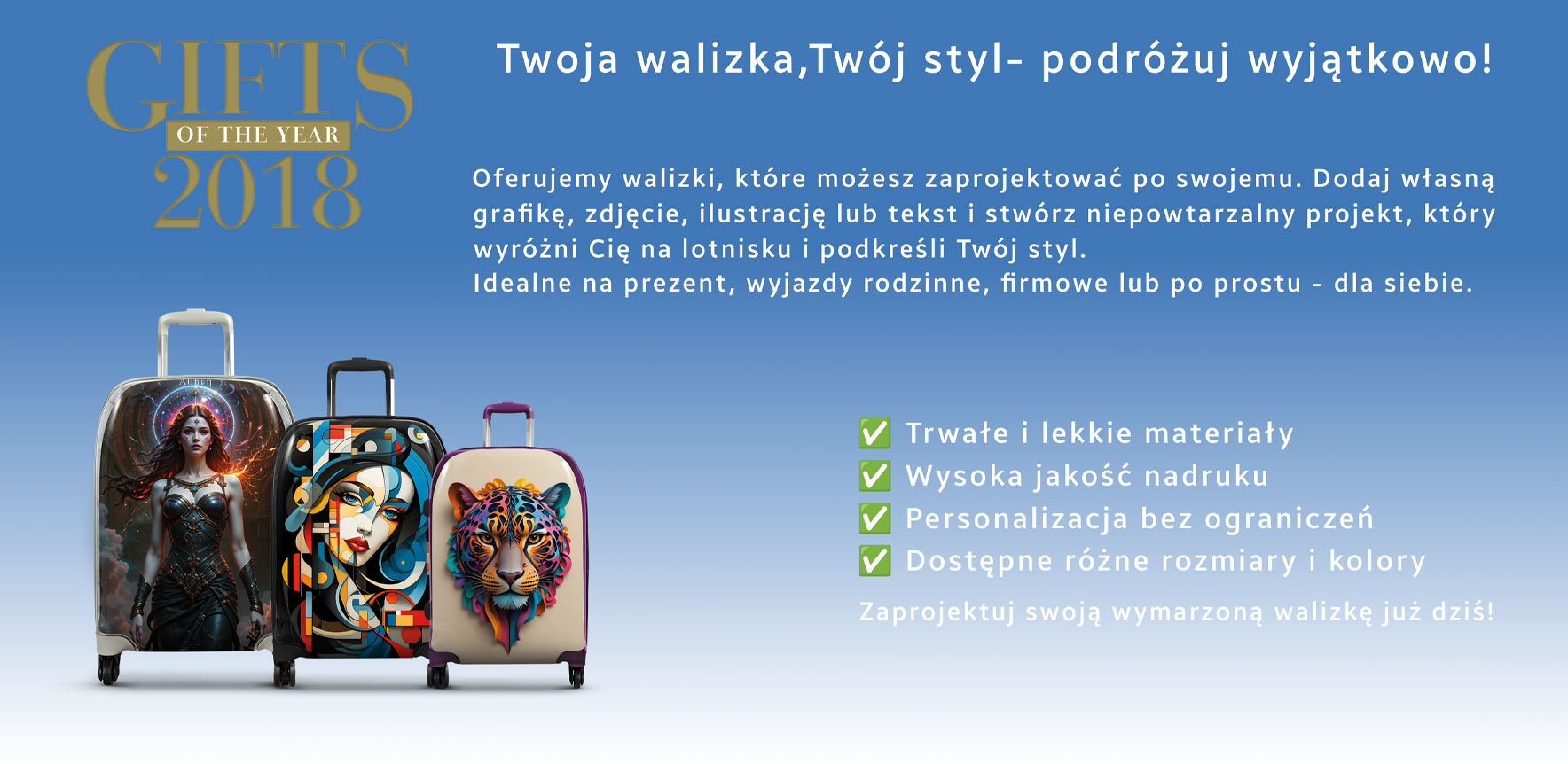 GIFTS
OF THE YEAR
2018

Twoja walizka,Twój styl- podróżuj wyjątkowo!

Oferujemy walizki, które możesz zaprojektować po swojemu. Dodaj własną grafikę, zdjęcie, ilustrację lub tekst i stwórz niepowtarzalny projekt, który wyróżni Cię na lotnisku i podkreśli Twój styl.
Idealne na prezent, wyjazdy rodzinne, firmowe lub po prostu - dla siebie.

✅ Trwałe i lekkie materiały
✅ Wysoka jakość nadruku
✅ Personalizacja bez ograniczeń
✅ Dostępne różne rozmiary i kolory

Zaprojektuj swoją wymarzoną walizkę już dziś!